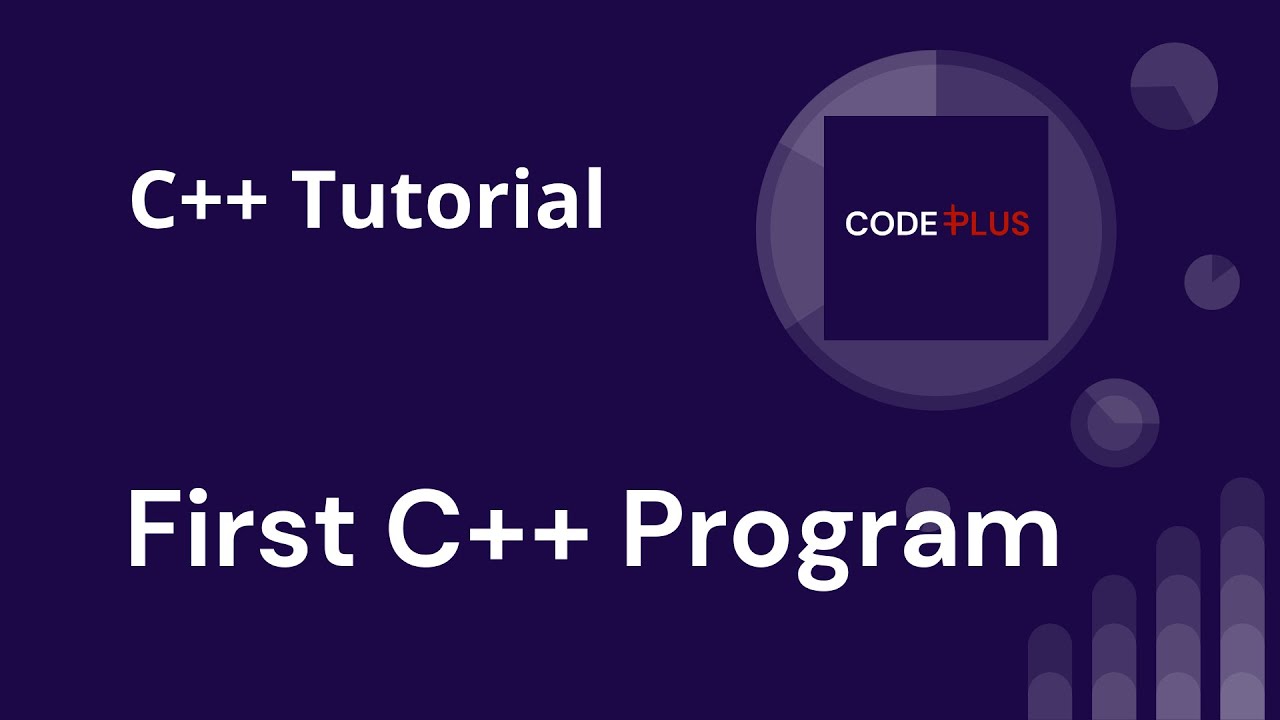 C++ Tutorial

CODE PLUS

First C++ Program